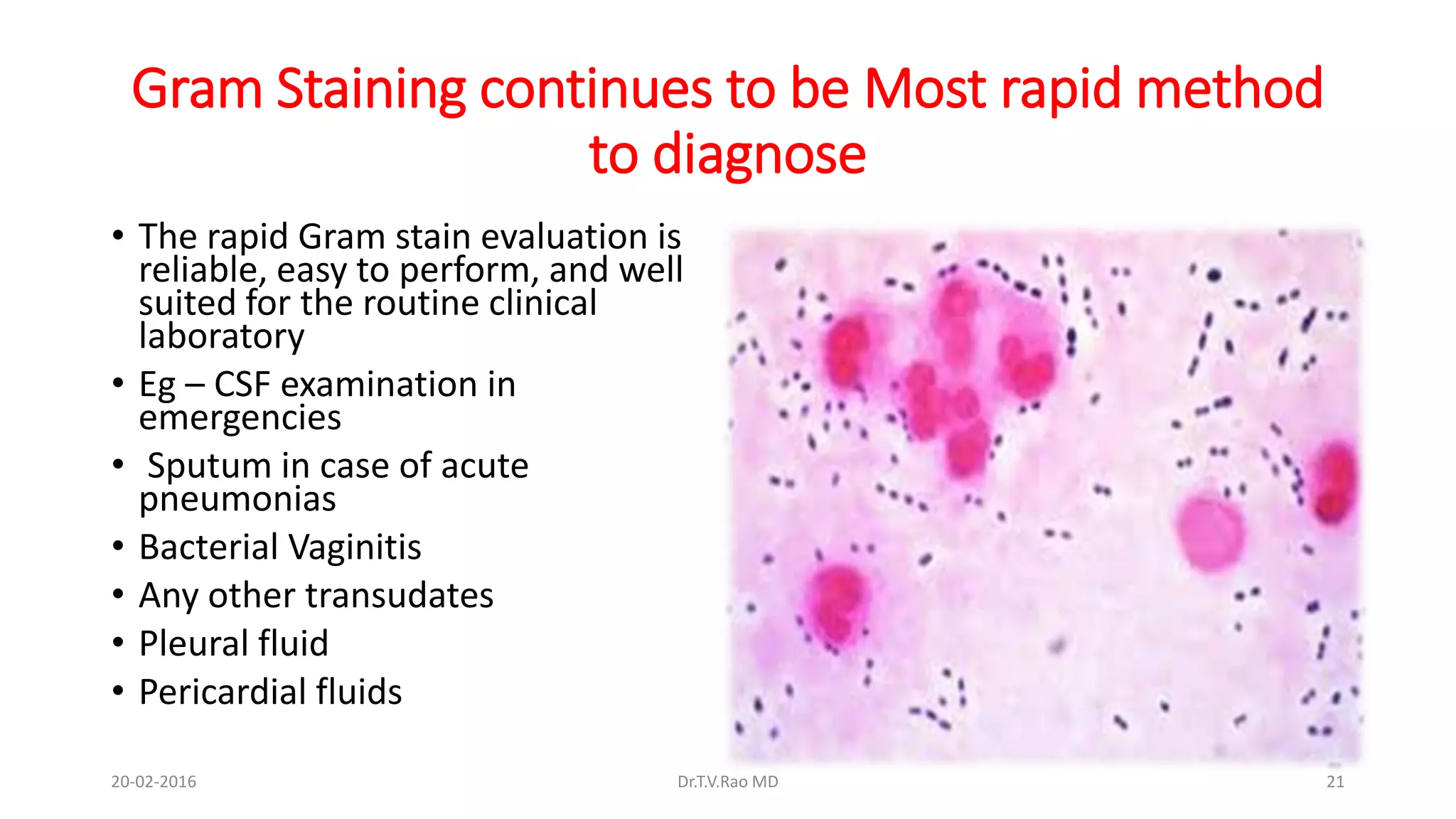 Gram Staining continues to be Most rapid method to diagnose

• The rapid Gram stain evaluation is reliable, easy to perform, and well suited for the routine clinical laboratory
• Eg – CSF examination in emergencies
• Sputum in case of acute pneumonias
• Bacterial Vaginitis
• Any other transudates
• Pleural fluid
• Pericardial fluids

20-02-2016
Dr.T.V.Rao MD
21